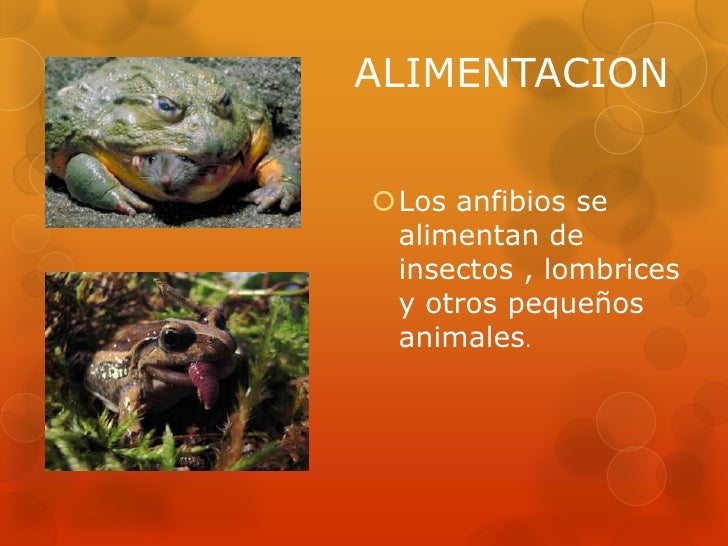 ALIMENTACION

Los anfibios se alimentan de insectos , lombrices y otros pequeños animales.